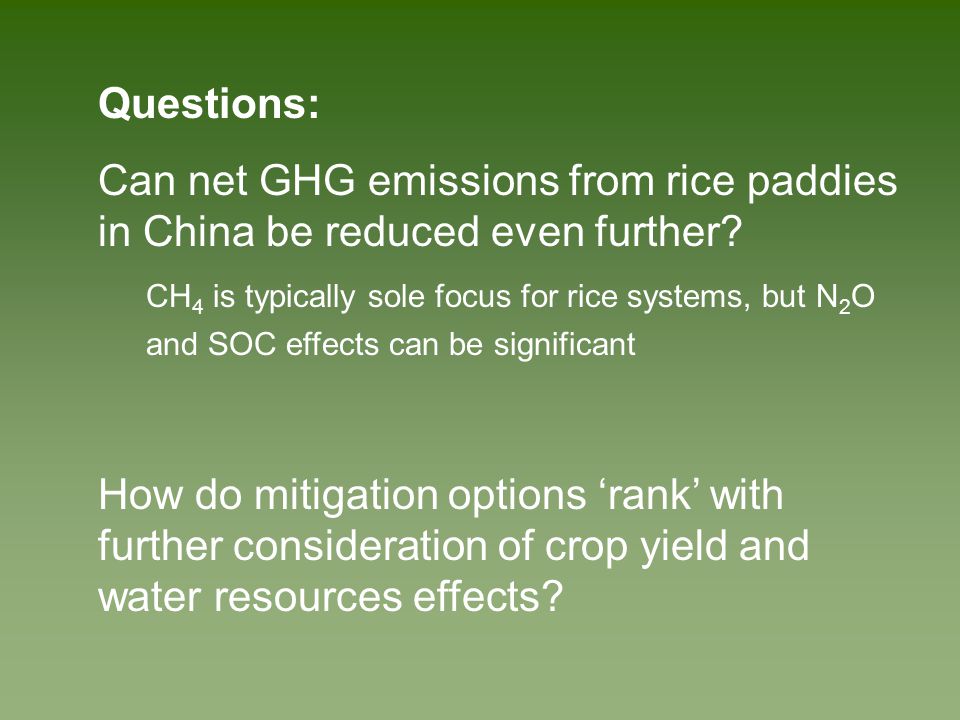 Questions:

Can net GHG emissions from rice paddies in China be reduced even further?

$CH_4$ is typically sole focus for rice systems, but $N_2O$ and SOC effects can be significant

How do mitigation options ‘rank’ with further consideration of crop yield and water resources effects?